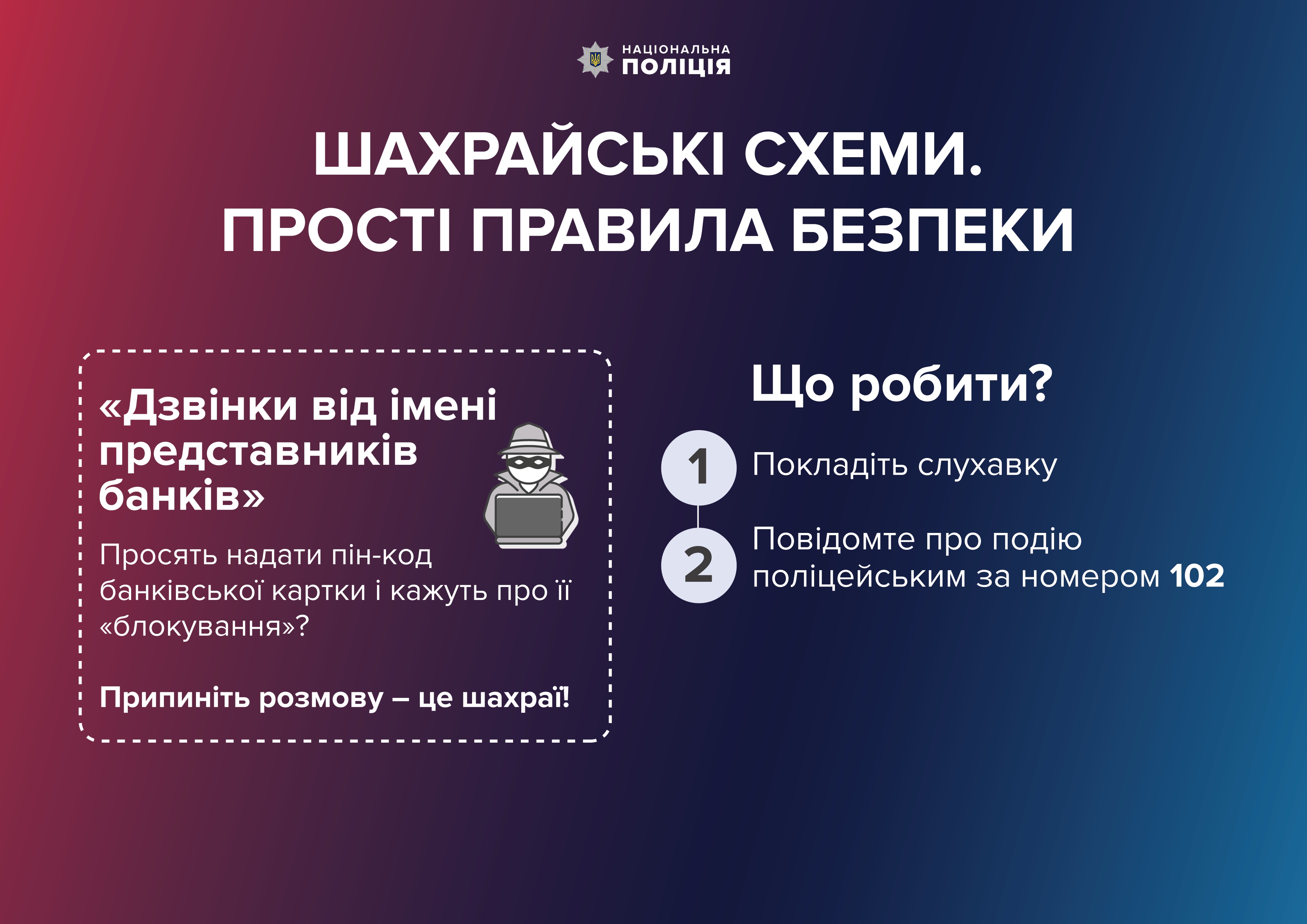 НАЦІОНАЛЬНА
ПОЛІЦІЯ

ШАХРАЙСЬКІ СХЕМИ.
ПРОСТІ ПРАВИЛА БЕЗПЕКИ

«Дзвінки від імені представників банків»

Просять надати пін-код банківської картки і кажуть про її «блокування»?

Припиніть розмову – це шахраї!

Що робити?

1 Покладіть слухавку

2 Повідомте про подію поліцейським за номером 102